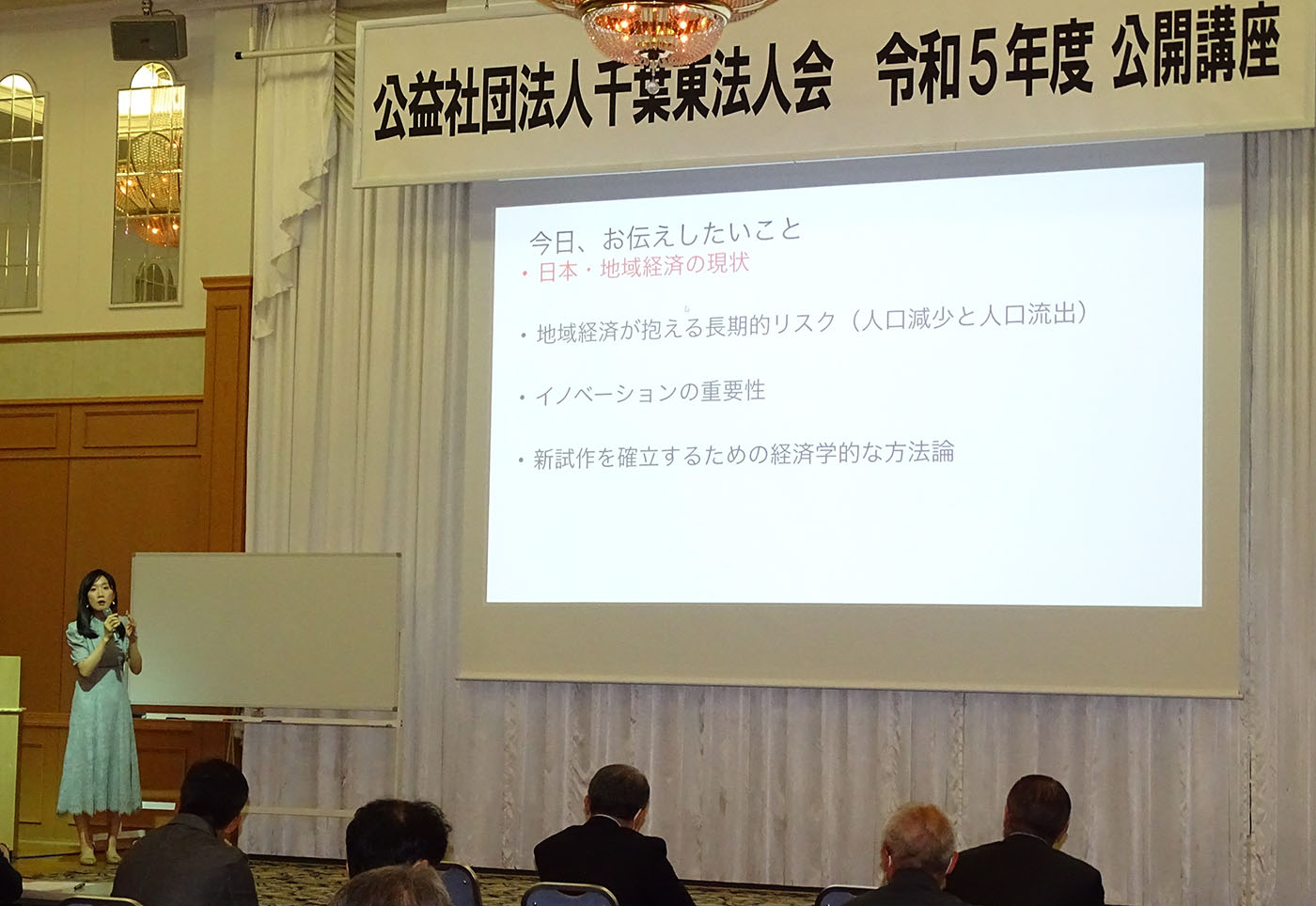 公益社団法人千葉東法人会　令和５年度 公開講座

今日、お伝えしたいこと
・日本・地域経済の現状

・地域経済が抱える長期的リスク（人口減少と人口流出）

・イノベーションの重要性

・新試作を確立するための経済学的な方法論